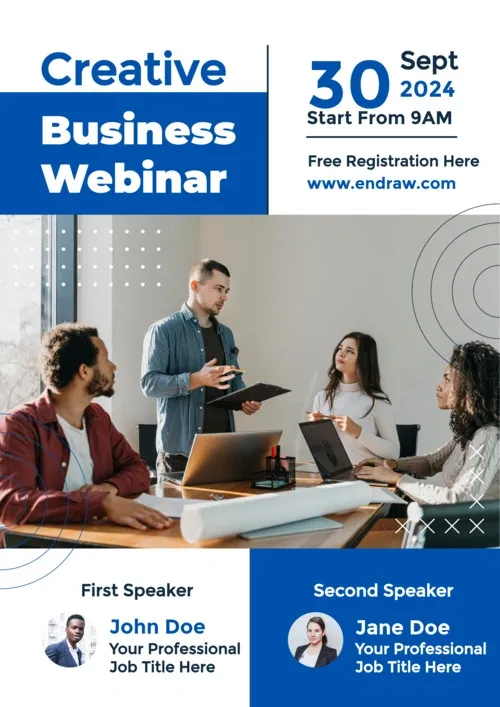 Creative
Business
Webinar

30 Sept
2024
Start From 9AM

Free Registration Here
www.endraw.com

First Speaker
John Doe
Your Professional Job Title Here

Second Speaker
Jane Doe
Your Professional Job Title Here